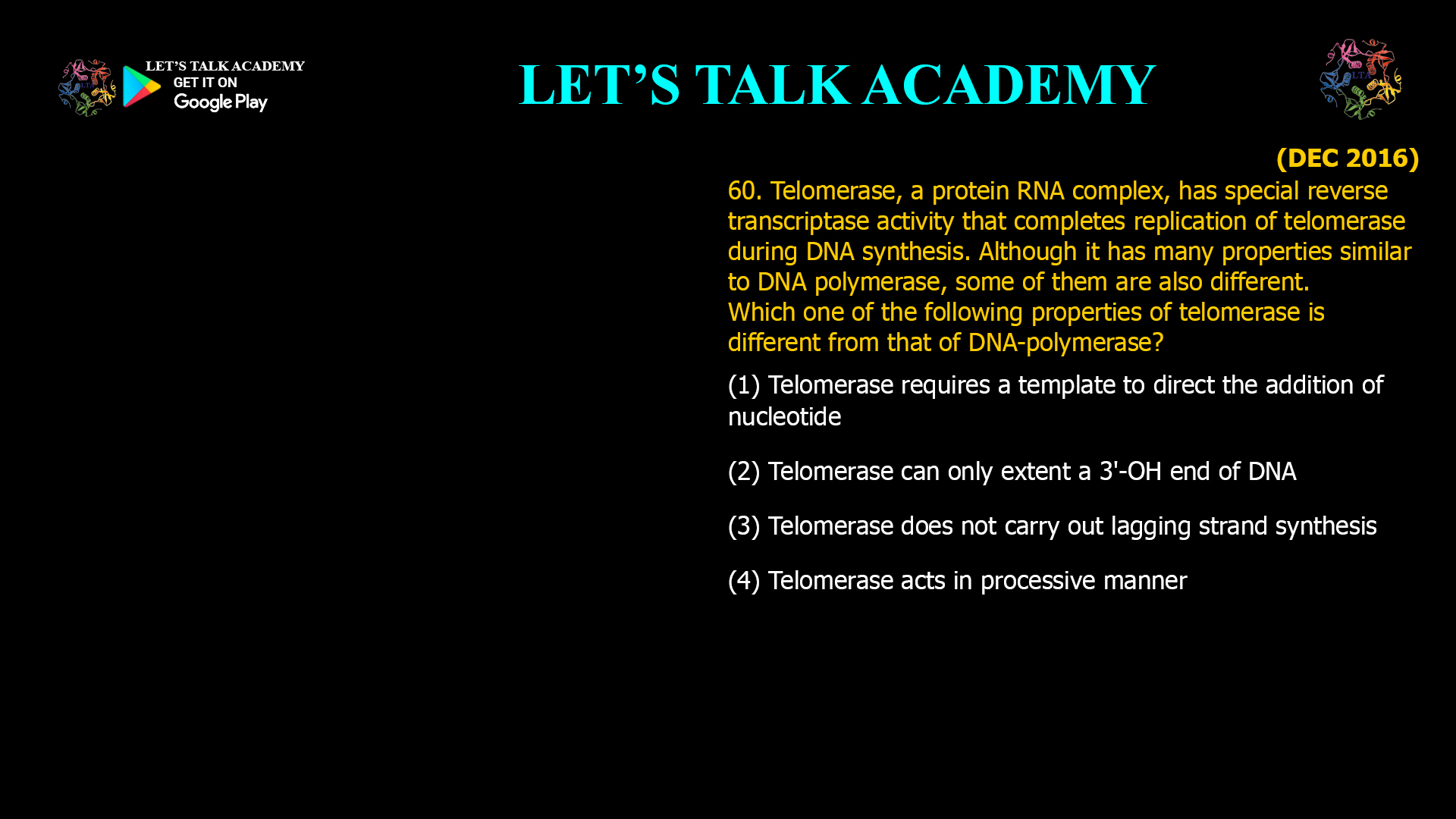 LET'S TALK ACADEMY
GET IT ON
Google Play

LET'S TALK ACADEMY

LTA

(DEC 2016)

60. Telomerase, a protein RNA complex, has special reverse transcriptase activity that completes replication of telomerase during DNA synthesis. Although it has many properties similar to DNA polymerase, some of them are also different.
Which one of the following properties of telomerase is different from that of DNA-polymerase?

(1) Telomerase requires a template to direct the addition of nucleotide

(2) Telomerase can only extent a 3'-OH end of DNA

(3) Telomerase does not carry out lagging strand synthesis

(4) Telomerase acts in processive manner